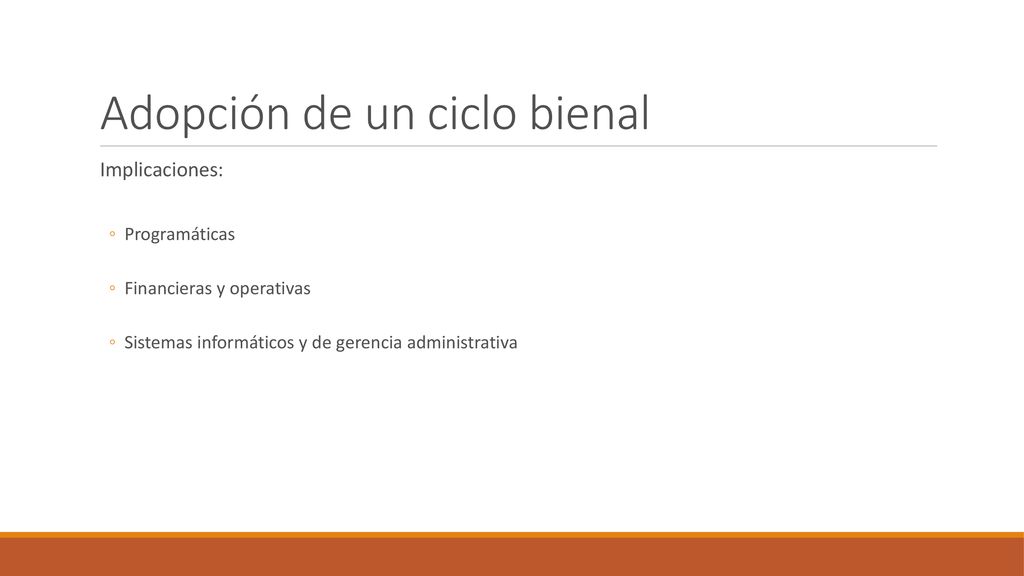 Adopción de un ciclo bienal

Implicaciones:

◦ Programáticas

◦ Financieras y operativas

◦ Sistemas informáticos y de gerencia administrativa